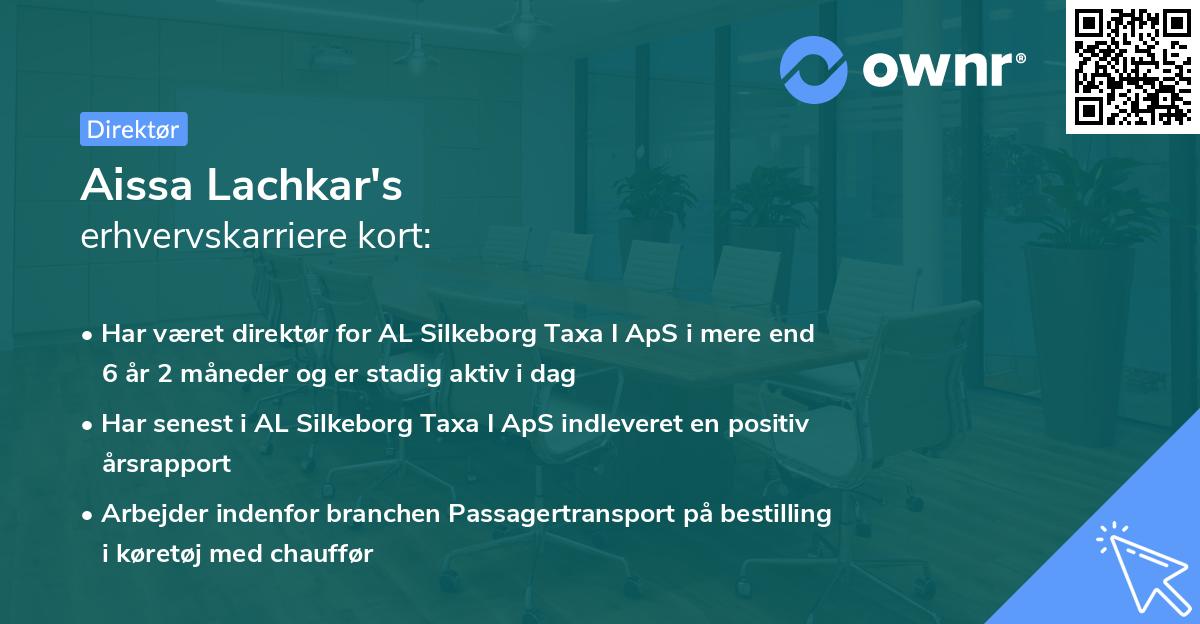 ownr®

Direktør

Aissa Lachkar's
erhvervskarriere kort:

• Har været direktør for AL Silkeborg Taxa I ApS i mere end 6 år 2 måneder og er stadig aktiv i dag

• Har senest i AL Silkeborg Taxa I ApS indleveret en positiv årsrapport

• Arbejder indenfor branchen Passagertransport på bestilling i køretøj med chauffør